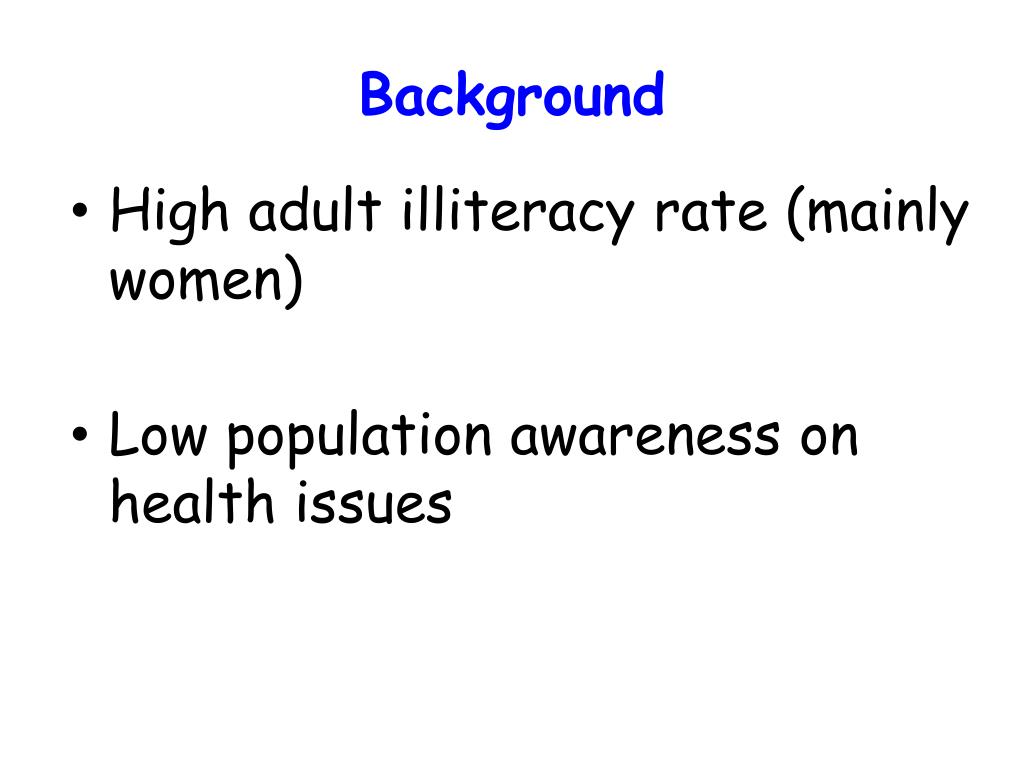 Background

• High adult illiteracy rate (mainly women)

• Low population awareness on health issues